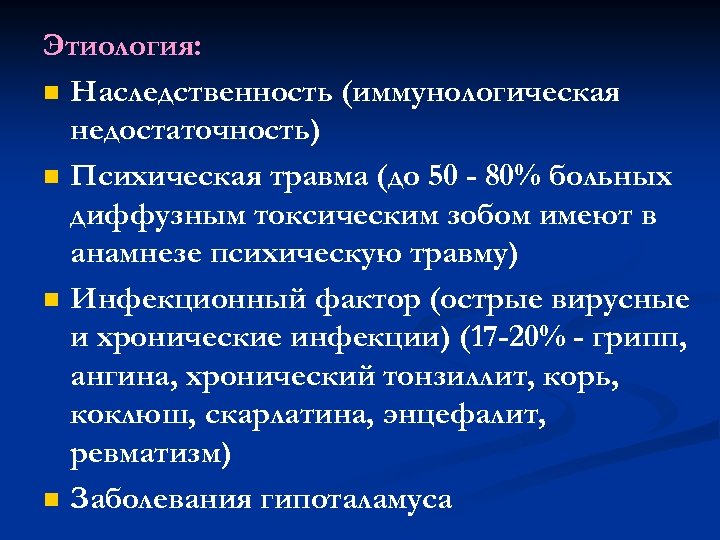 Этиология:

- Наследственность (иммунологическая недостаточность)
- Психическая травма (до 50 - 80% больных диффузным токсическим зобом имеют в анамнезе психическую травму)
- Инфекционный фактор (острые вирусные и хронические инфекции) (17-20% - грипп, ангина, хронический тонзиллит, корь, коклюш, скарлатина, энцефалит, ревматизм)
- Заболевания гипоталамуса